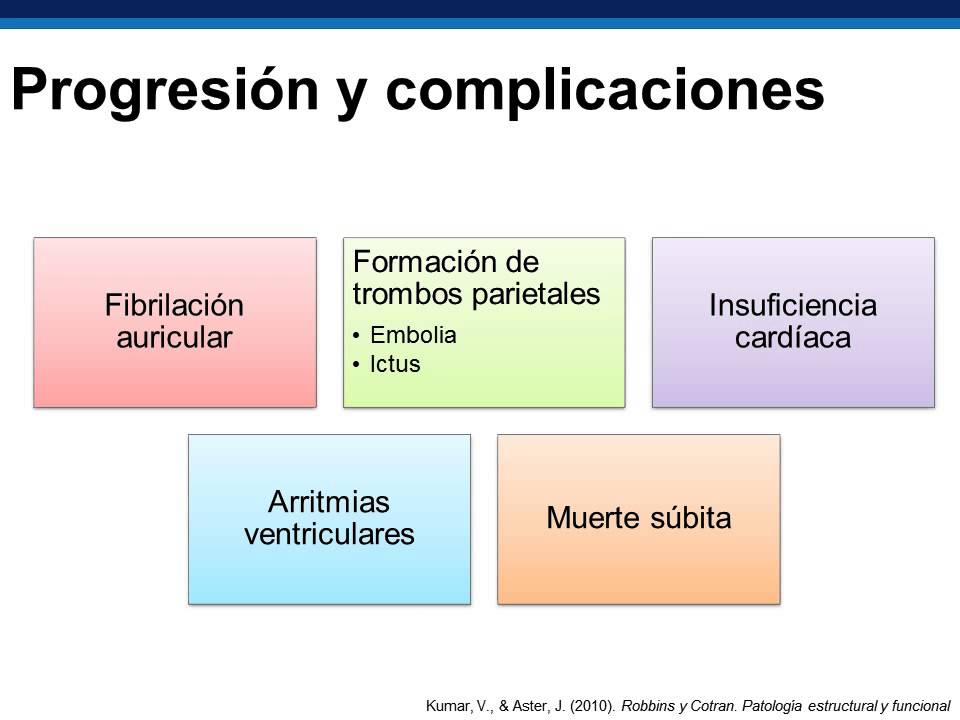 Progresión y complicaciones

Fibrilación auricular

Formación de trombos parietales
• Embolia
• Ictus

Insuficiencia cardíaca

Arritmias ventriculares

Muerte súbita

Kumar, V., & Aster, J. (2010). Robbins y Cotran. Patología estructural y funcional